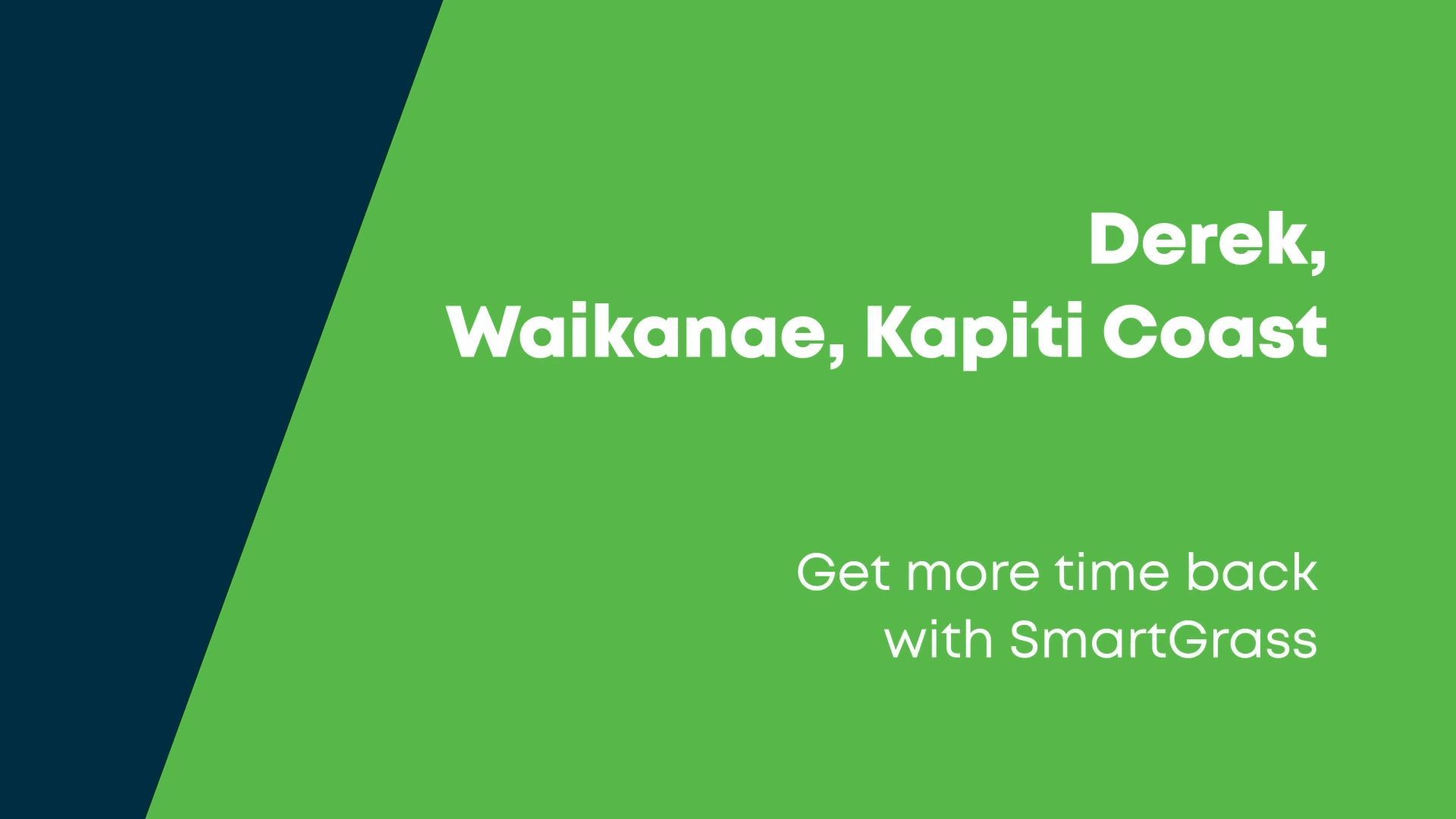 Derek,
Waikanae, Kapiti Coast

Get more time back with SmartGrass